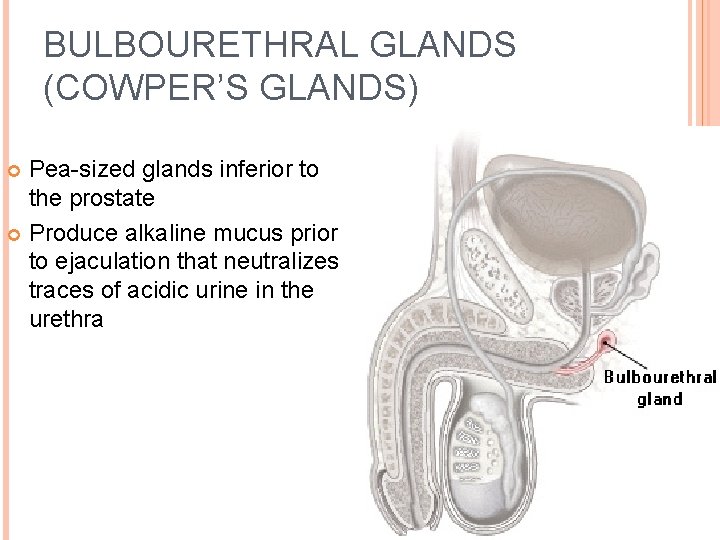 BULBOURETHRAL GLANDS (COWPER'S GLANDS)

Pea-sized glands inferior to the prostate

Produce alkaline mucus prior to ejaculation that neutralizes traces of acidic urine in the urethra

Bulbourethral gland